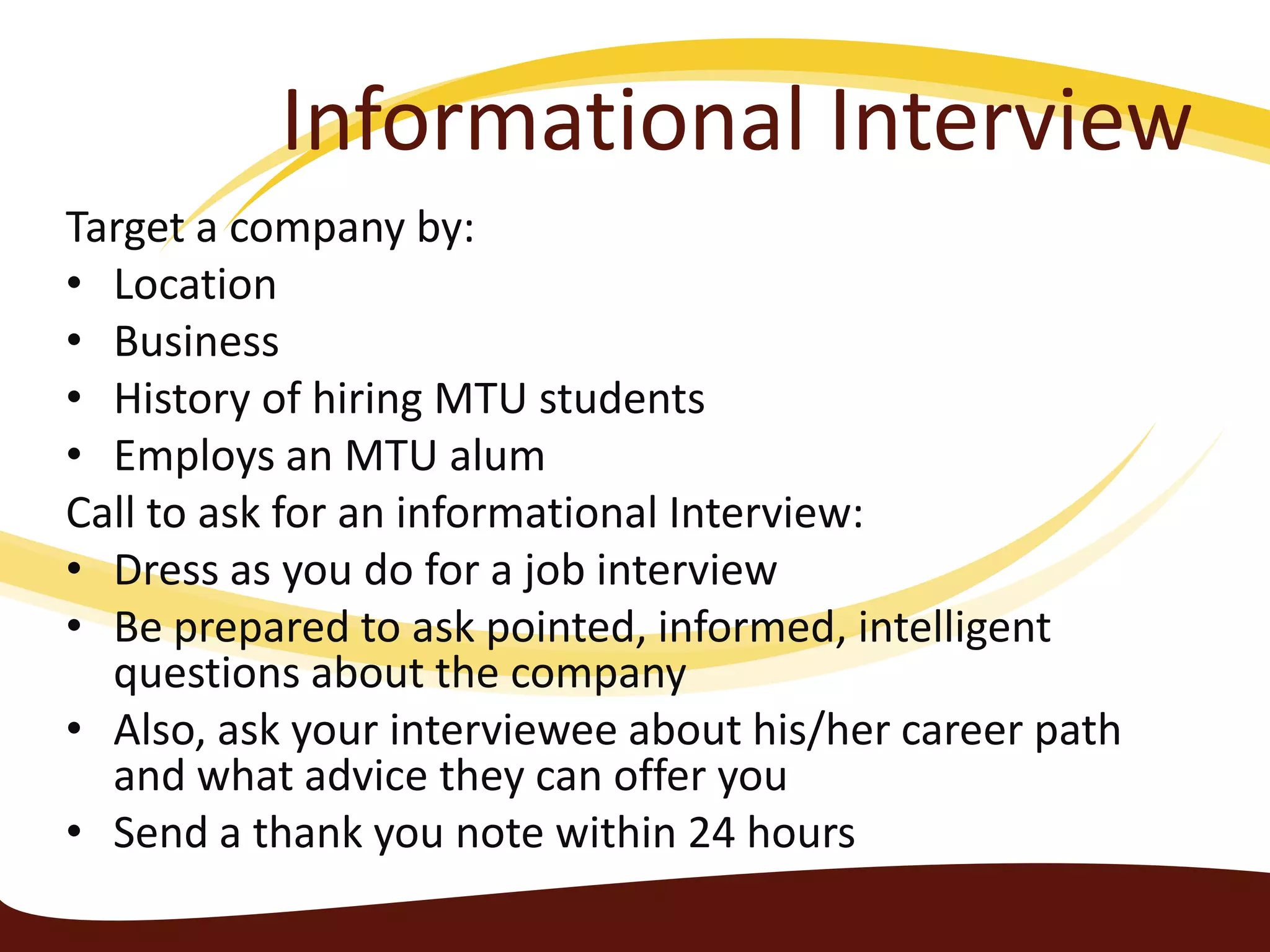 Informational Interview

Target a company by:
• Location
• Business
• History of hiring MTU students
• Employs an MTU alum
Call to ask for an informational Interview:
• Dress as you do for a job interview
• Be prepared to ask pointed, informed, intelligent questions about the company
• Also, ask your interviewee about his/her career path and what advice they can offer you
• Send a thank you note within 24 hours